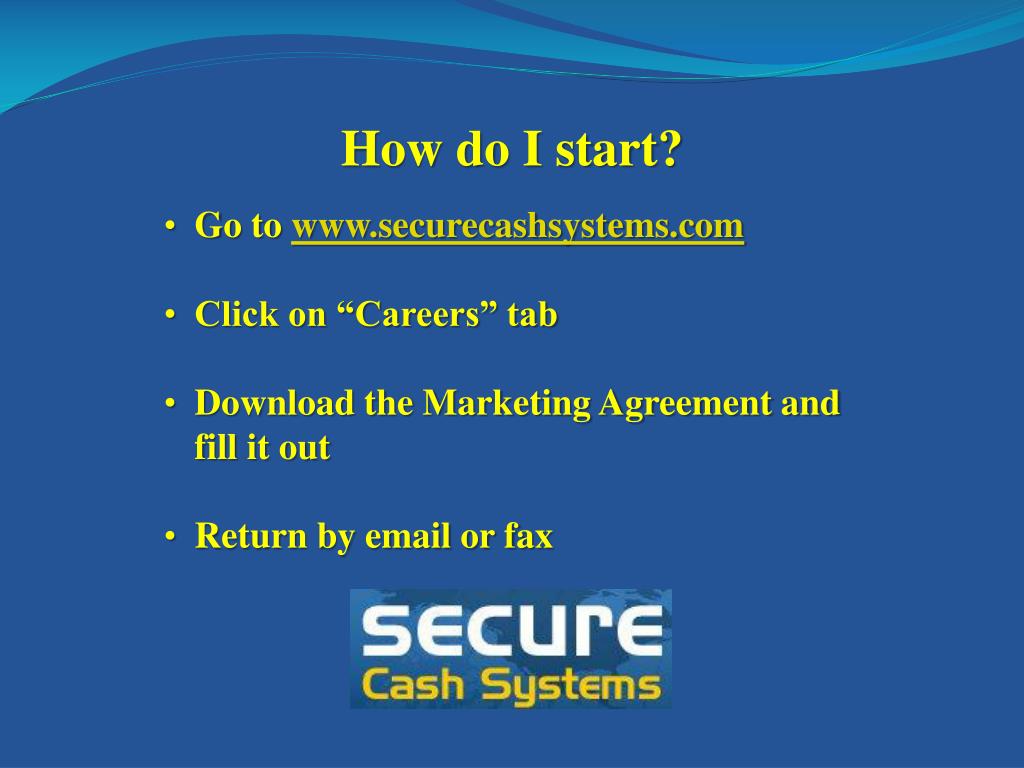 How do I start?

• Go to www.securecashsystems.com

• Click on “Careers” tab

• Download the Marketing Agreement and fill it out

• Return by email or fax

SECURE
Cash Systems